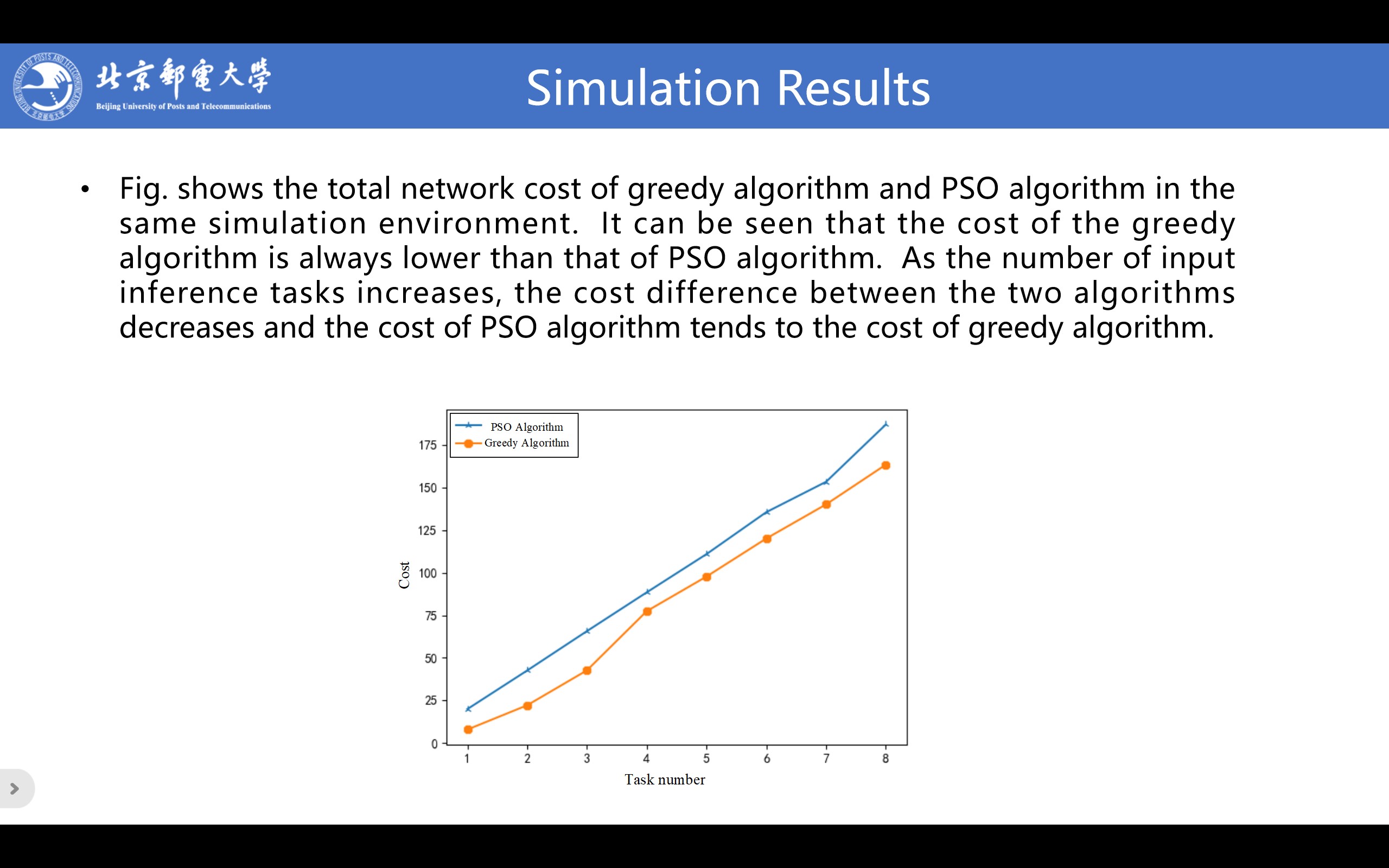 北京郵電大學
Beijing University of Posts and Telecommunications

Simulation Results

• Fig. shows the total network cost of greedy algorithm and PSO algorithm in the same simulation environment. It can be seen that the cost of the greedy algorithm is always lower than that of PSO algorithm. As the number of input inference tasks increases, the cost difference between the two algorithms decreases and the cost of PSO algorithm tends to the cost of greedy algorithm.

PSO Algorithm
Greedy Algorithm

Cost
175
150
125
100
75
50
25
0

1 2 3 4 5 6 7 8
Task number